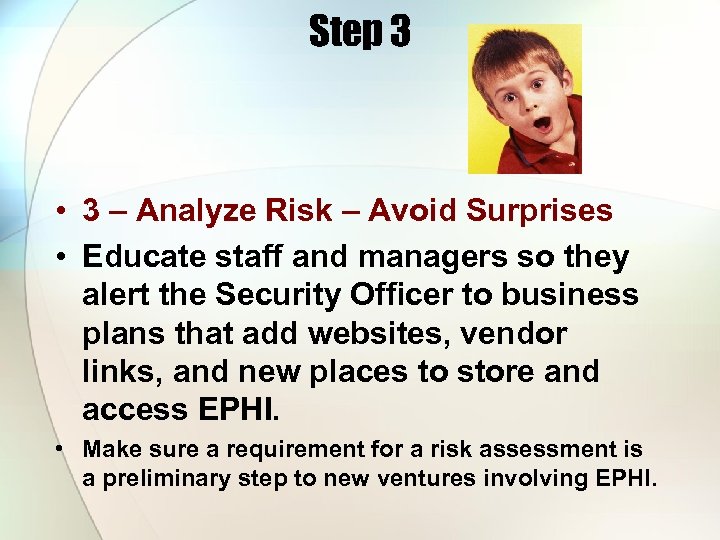 Step 3

• 3 – Analyze Risk – Avoid Surprises

• Educate staff and managers so they alert the Security Officer to business plans that add websites, vendor links, and new places to store and access EPHI.

• Make sure a requirement for a risk assessment is a preliminary step to new ventures involving EPHI.